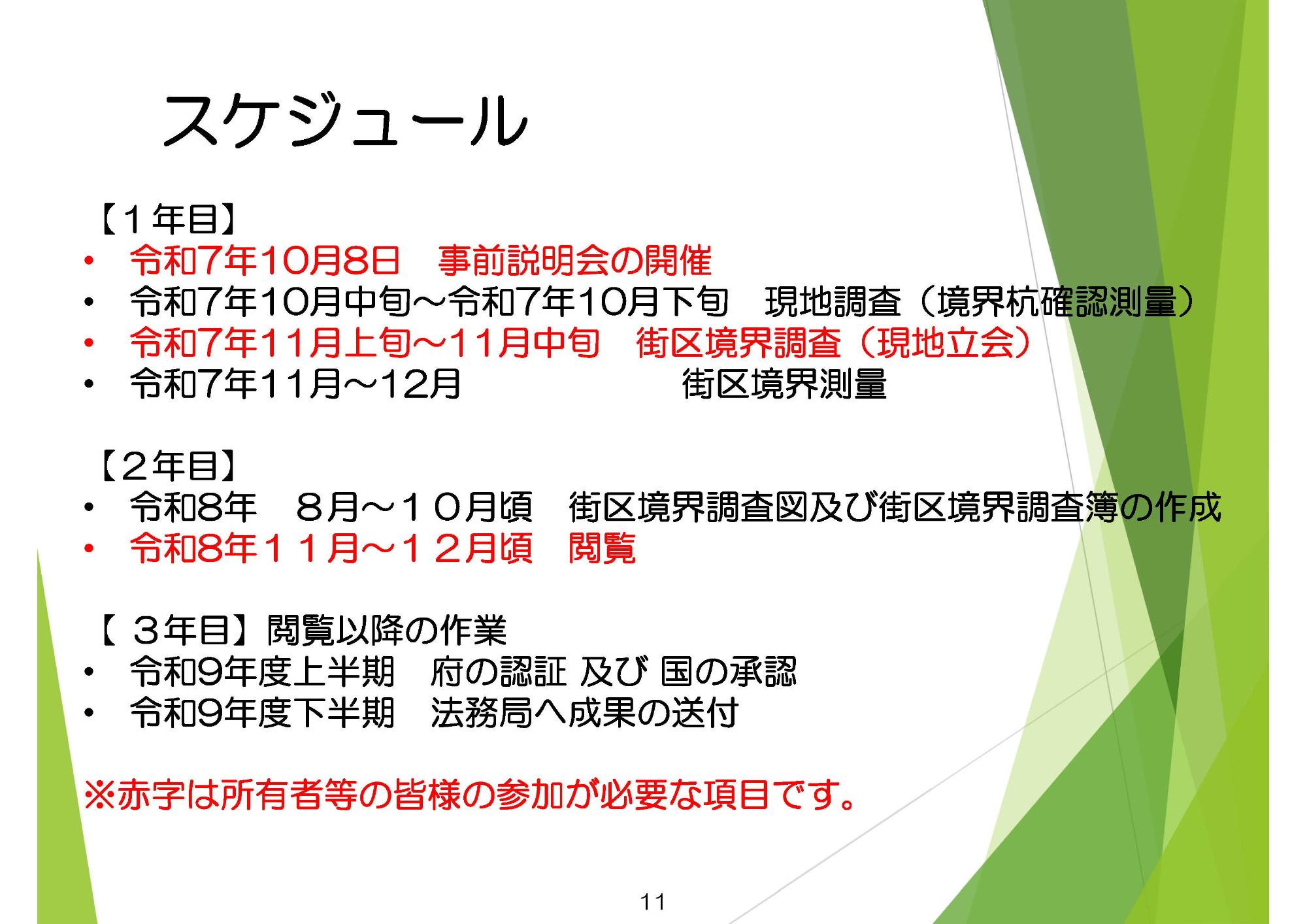 スケジュール

【１年目】
• 令和7年10月8日　事前説明会の開催
• 令和7年10月中旬～令和7年10月下旬　現地調査（境界杭確認測量）
• 令和7年11月上旬～11月中旬　街区境界調査（現地立会）
• 令和7年11月～12月　街区境界測量

【２年目】
• 令和8年　８月～１０月頃　街区境界調査図及び街区境界調査簿の作成
• 令和8年１１月～１２月頃　閲覧

【 ３年目】閲覧以降の作業
• 令和9年度上半期　府の認証 及び 国の承認
• 令和9年度下半期　法務局へ成果の送付

※赤字は所有者等の皆様の参加が必要な項目です。

11